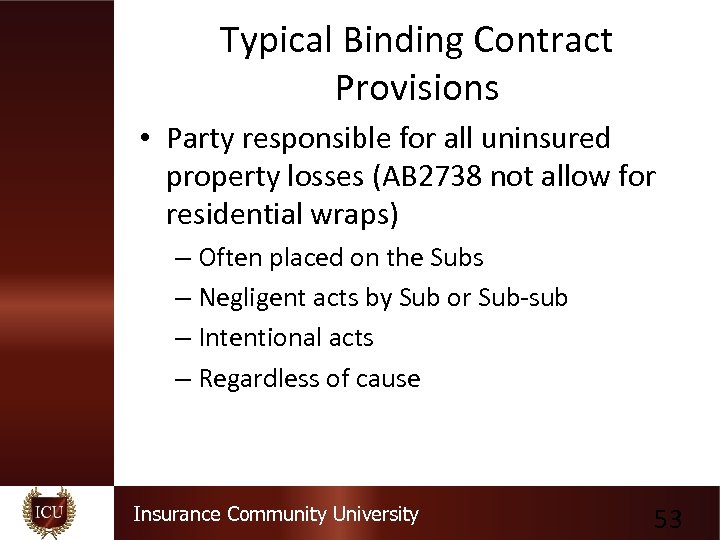 Typical Binding Contract Provisions

• Party responsible for all uninsured property losses (AB2738 not allow for residential wraps)
– Often placed on the Subs
– Negligent acts by Sub or Sub-sub
– Intentional acts
– Regardless of cause

ICU

Insurance Community University

53